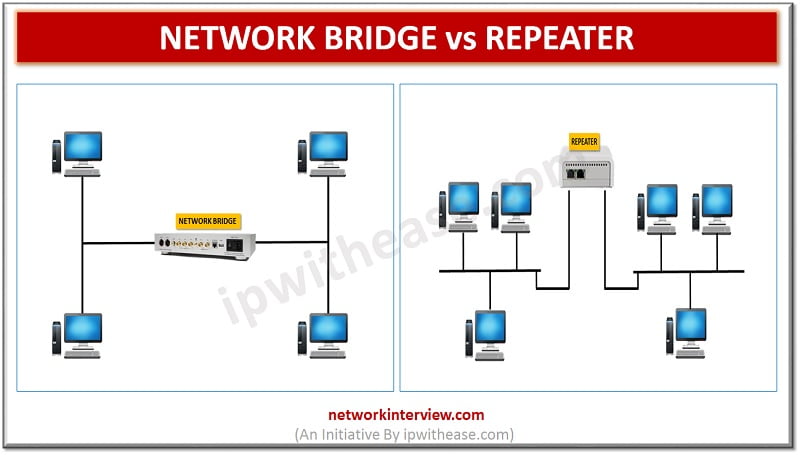 NETWORK BRIDGE vs REPEATER

NETWORK BRIDGE

REPEATER

ipwithease.com

networkinterview.com
(An Initiative By ipwithease.com)